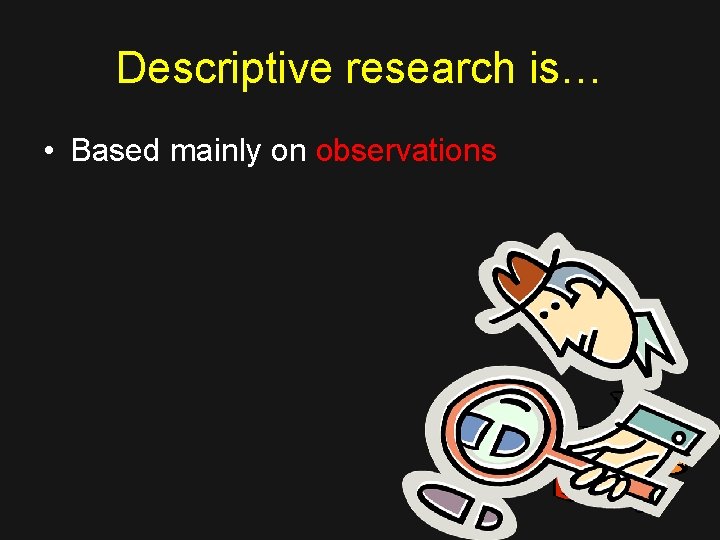 Descriptive research is…

• Based mainly on observations